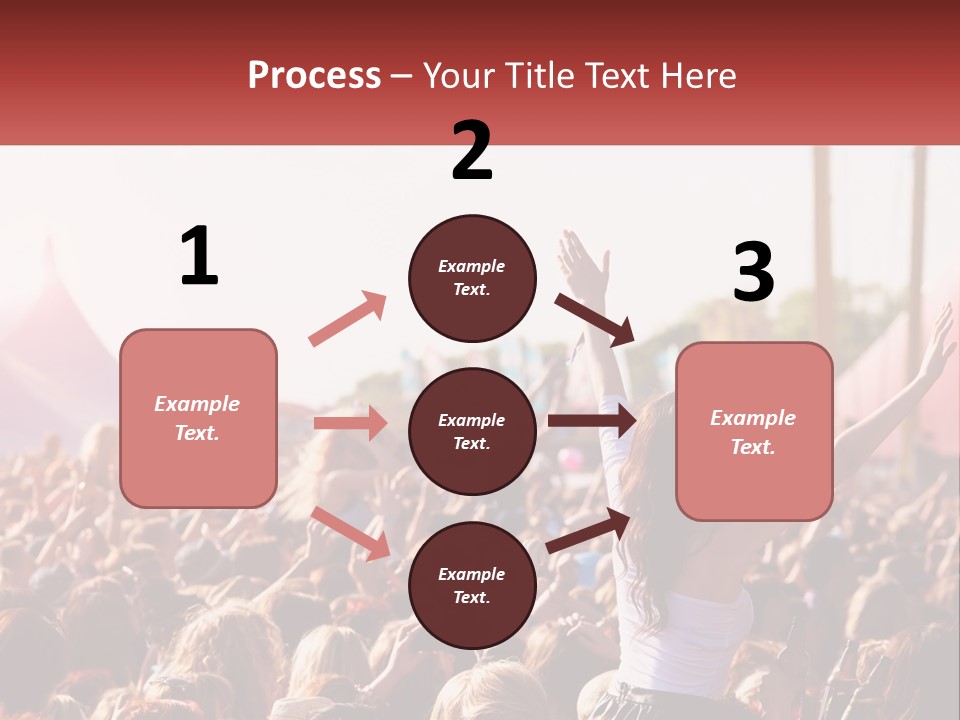 Process – Your Title Text Here

1

Example Text.

2

Example Text.

Example Text.

Example Text.

3

Example Text.